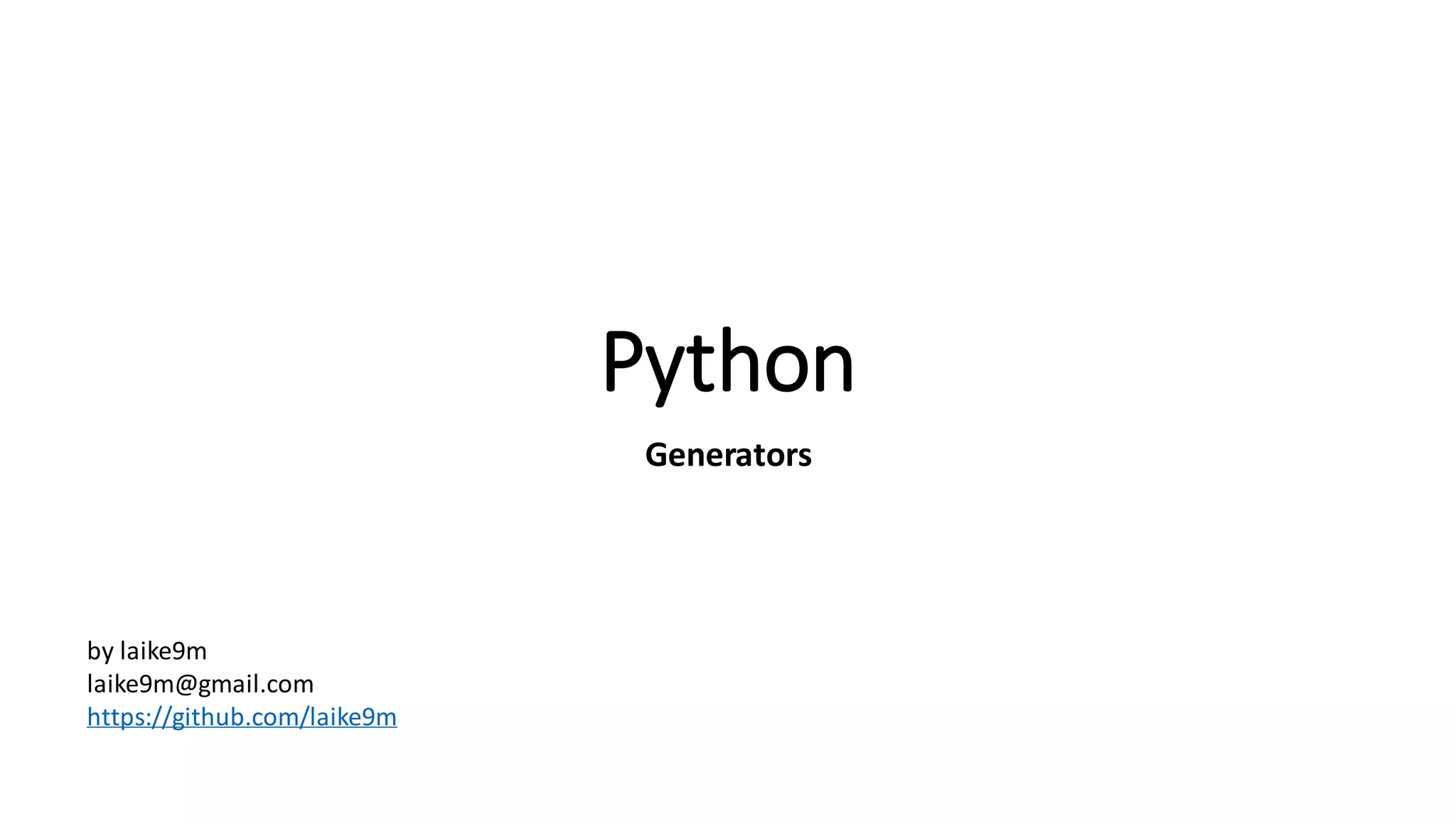 Python

Generators

by laike9m
laike9m@gmail.com
https://github.com/laike9m